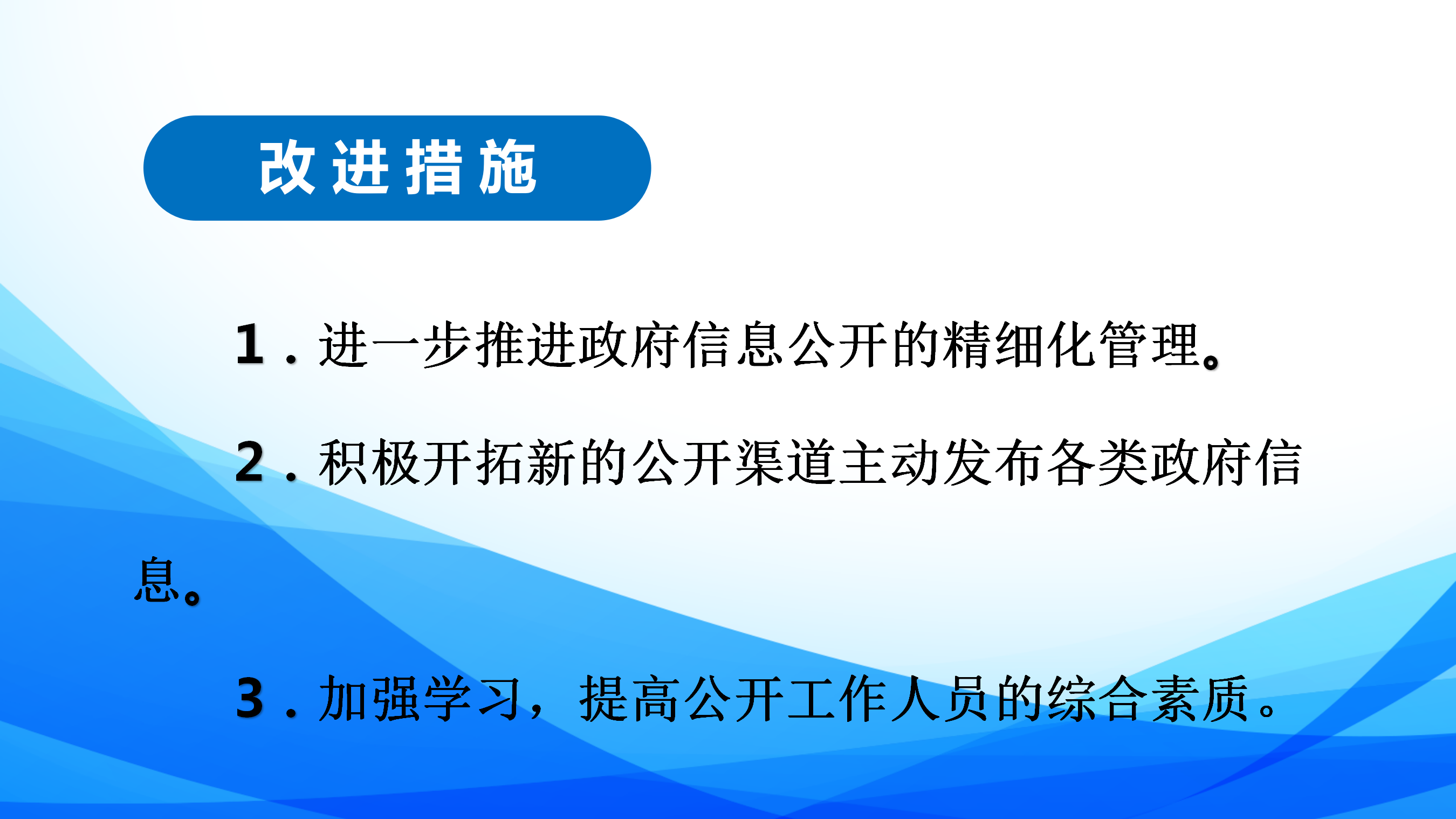 改进措施

1．进一步推进政府信息公开的精细化管理。

2．积极开拓新的公开渠道主动发布各类政府信息。

3．加强学习，提高公开工作人员的综合素质。